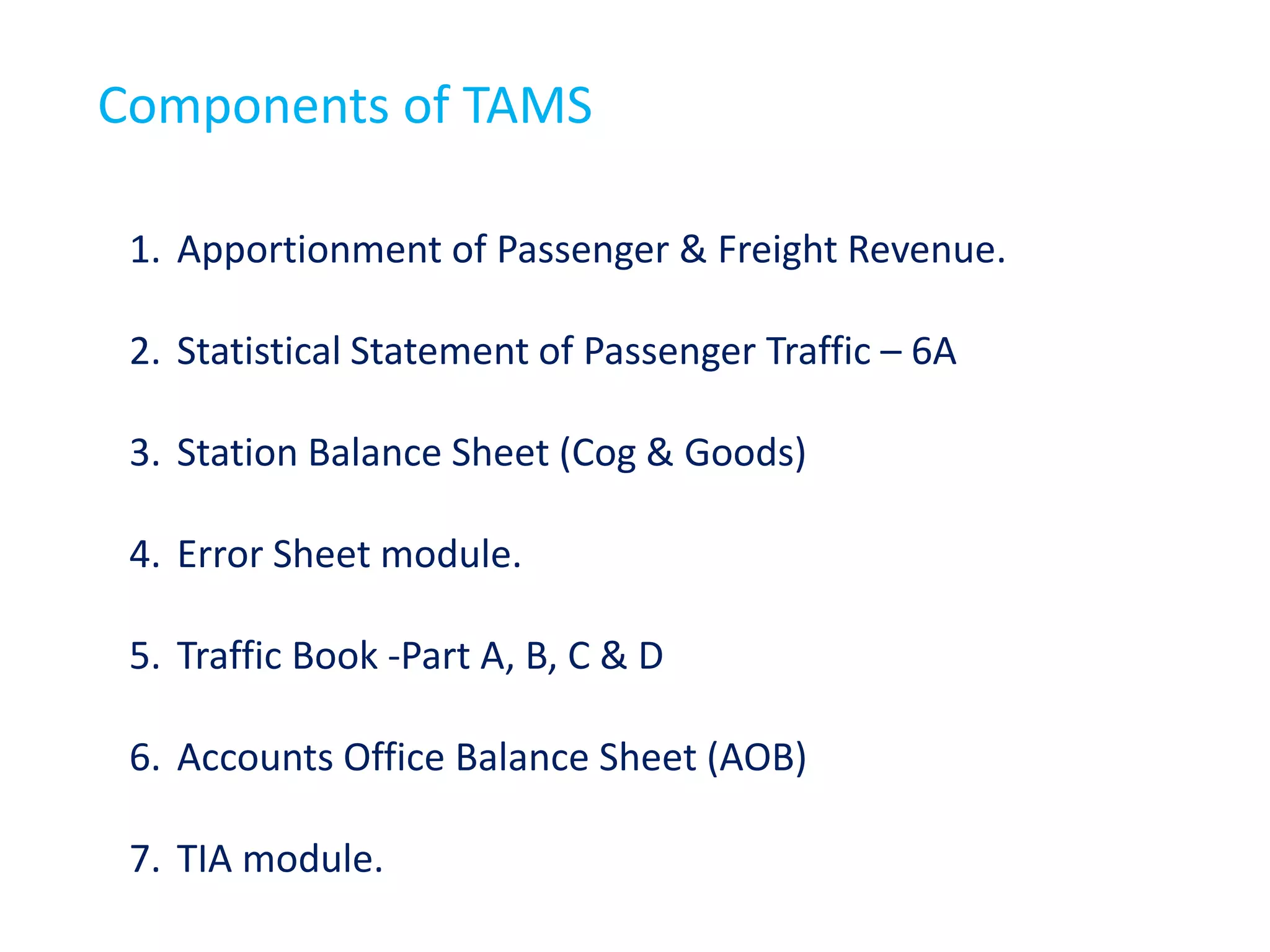 Components of TAMS

1. Apportionment of Passenger & Freight Revenue.

2. Statistical Statement of Passenger Traffic – 6A

3. Station Balance Sheet (Cog & Goods)

4. Error Sheet module.

5. Traffic Book -Part A, B, C & D

6. Accounts Office Balance Sheet (AOB)

7. TIA module.